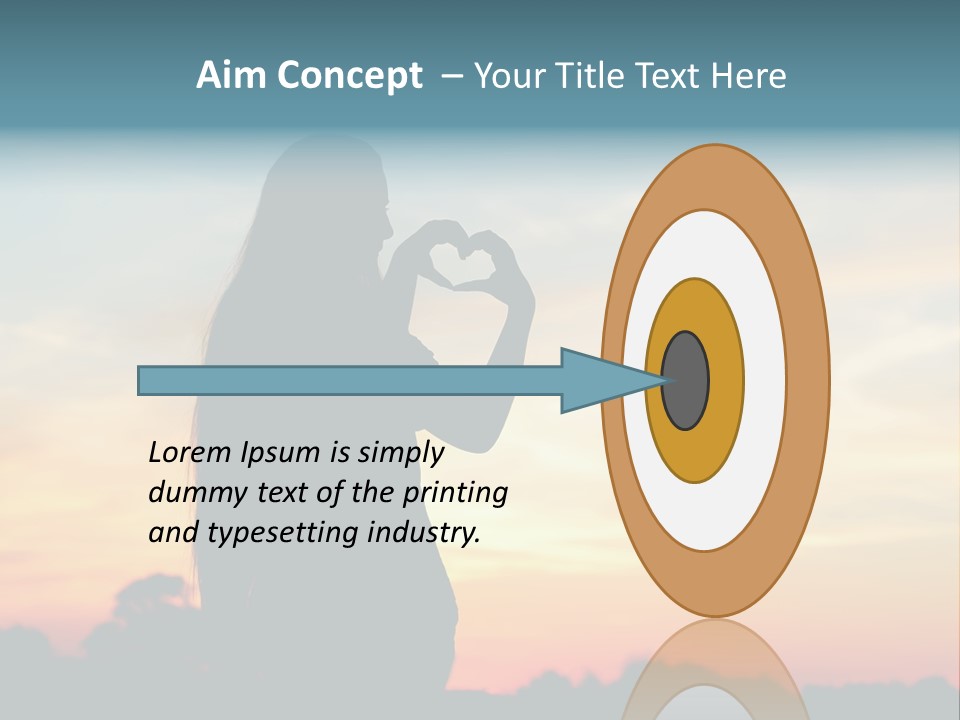 Aim Concept – Your Title Text Here

Lorem Ipsum is simply dummy text of the printing and typesetting industry.